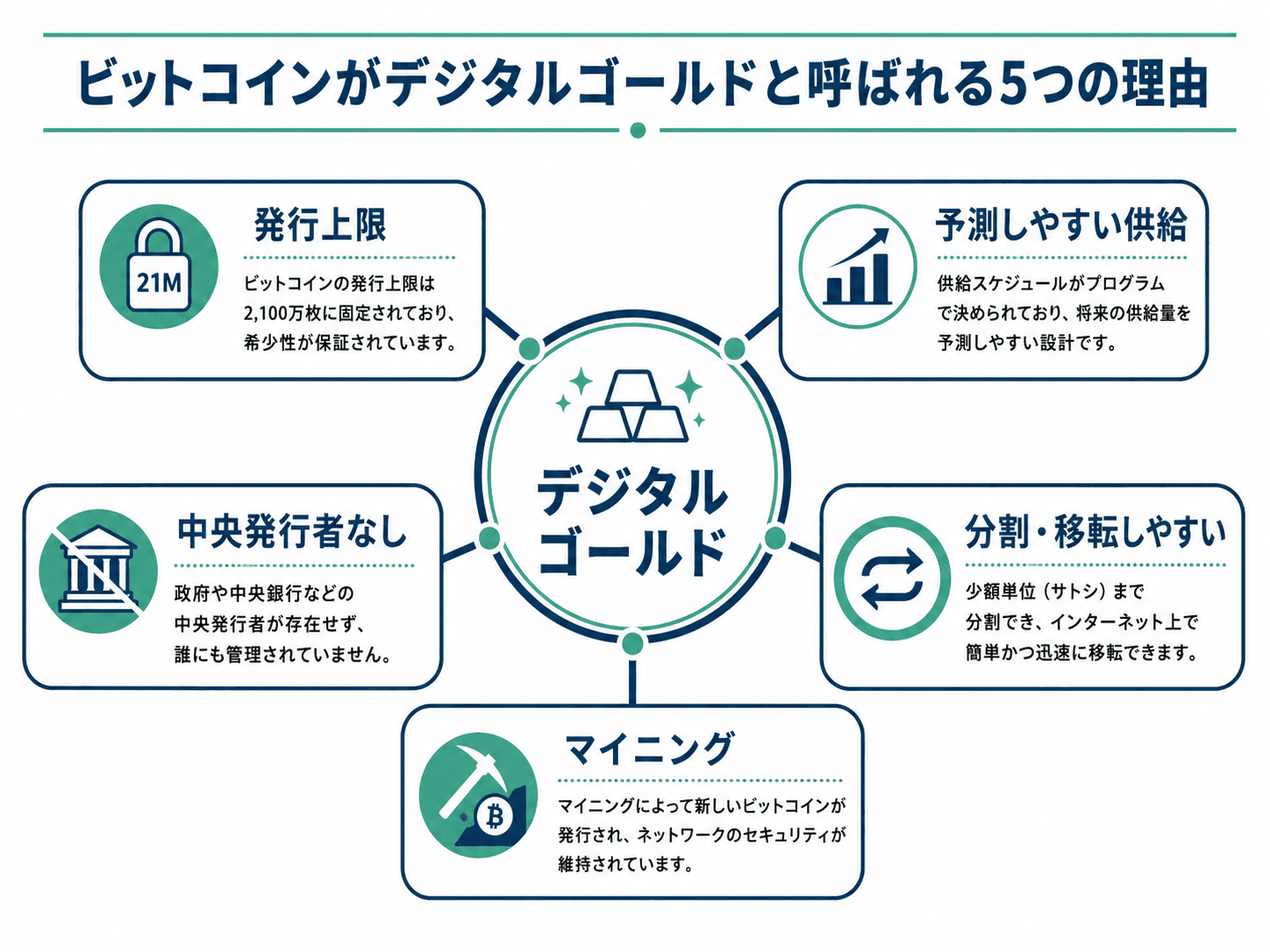 ビットコインがデジタルゴールドと呼ばれる5つの理由

21M

発行上限

ビットコインの発行上限は2,100万枚に固定されており、希少性が保証されています。

予測しやすい供給

供給スケジュールがプログラムで決められており、将来の供給量を予測しやすい設計です。

デジタルゴールド

中央発行者なし

政府や中央銀行などの中央発行者が存在せず、誰にも管理されていません。

分割・移転しやすい

少額単位（サトシ）まで分割でき、インターネット上で簡単かつ迅速に移転できます。

マイニング

マイニングによって新しいビットコインが発行され、ネットワークのセキュリティが維持されています。